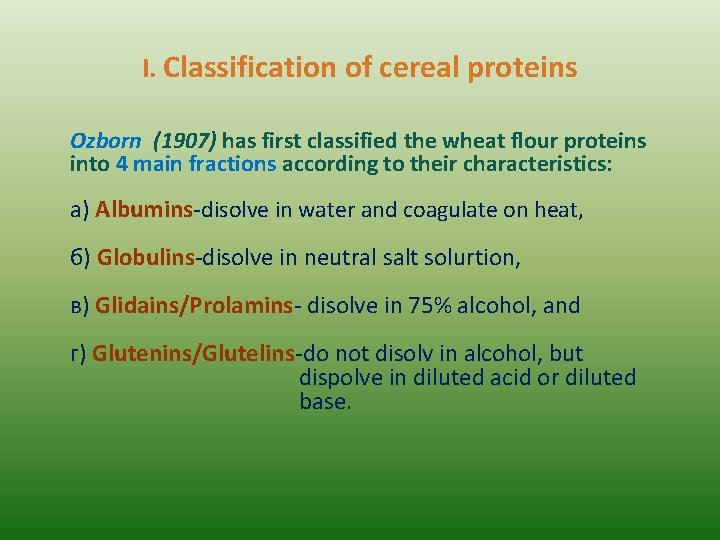 I. Classification of cereal proteins

Ozborn (1907) has first classified the wheat flour proteins into 4 main fractions according to their characteristics:

а) Albumins-disolve in water and coagulate on heat,

б) Globulins-disolve in neutral salt solurtion,

в) Glidains/Prolamins- disolve in 75% alcohol, and

г) Glutenins/Glutelins-do not disolv in alcohol, but dispolve in diluted acid or diluted base.